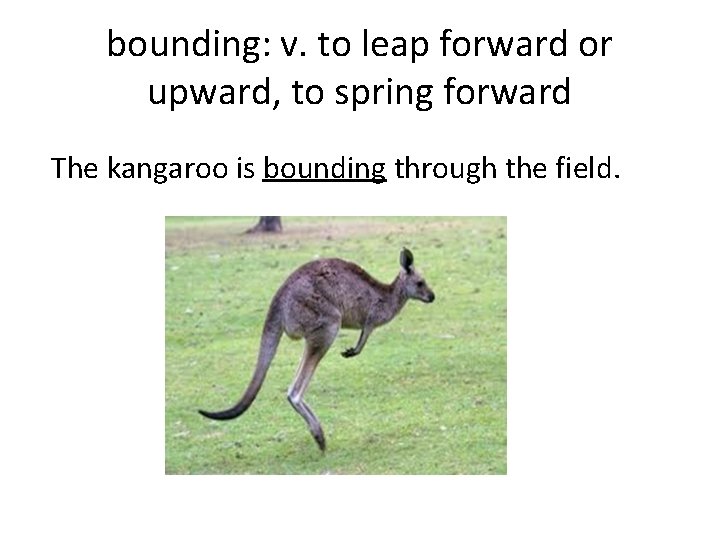 bounding: v. to leap forward or upward, to spring forward

The kangaroo is bounding through the field.